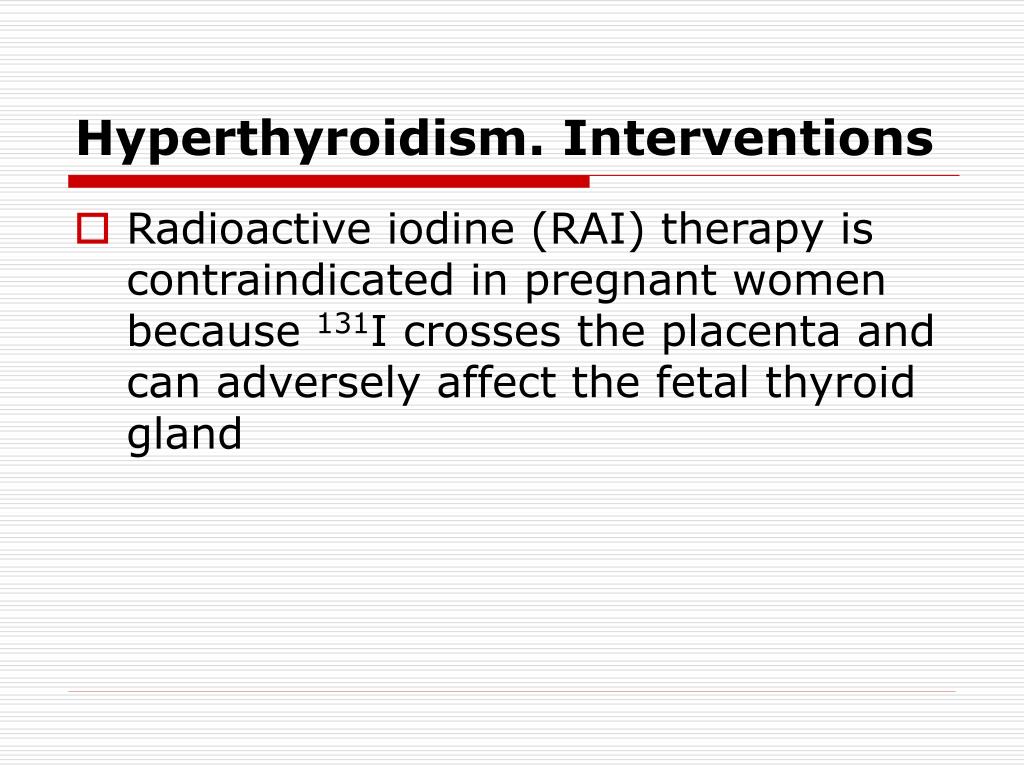 Hyperthyroidism. Interventions

Radioactive iodine (RAI) therapy is contraindicated in pregnant women because $^{131}I$ crosses the placenta and can adversely affect the fetal thyroid gland